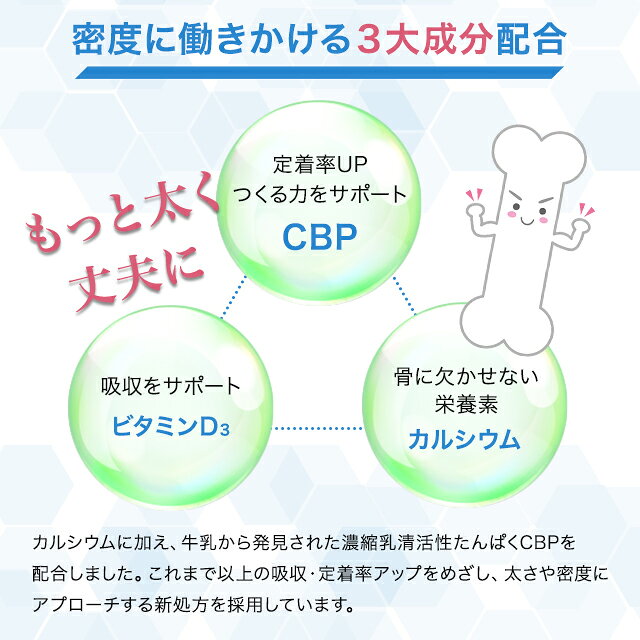 密度に働きかける3大成分配合

もっと太く
丈夫に

定着率UP
つくる力をサポート
CBP

吸収をサポート
ビタミン$D_3$

骨に欠かせない
栄養素
カルシウム

カルシウムに加え、牛乳から発見された濃縮乳清活性たんぱくCBPを配合しました。これまで以上の吸収･定着率アップをめざし、太さや密度にアプローチする新処方を採用しています。